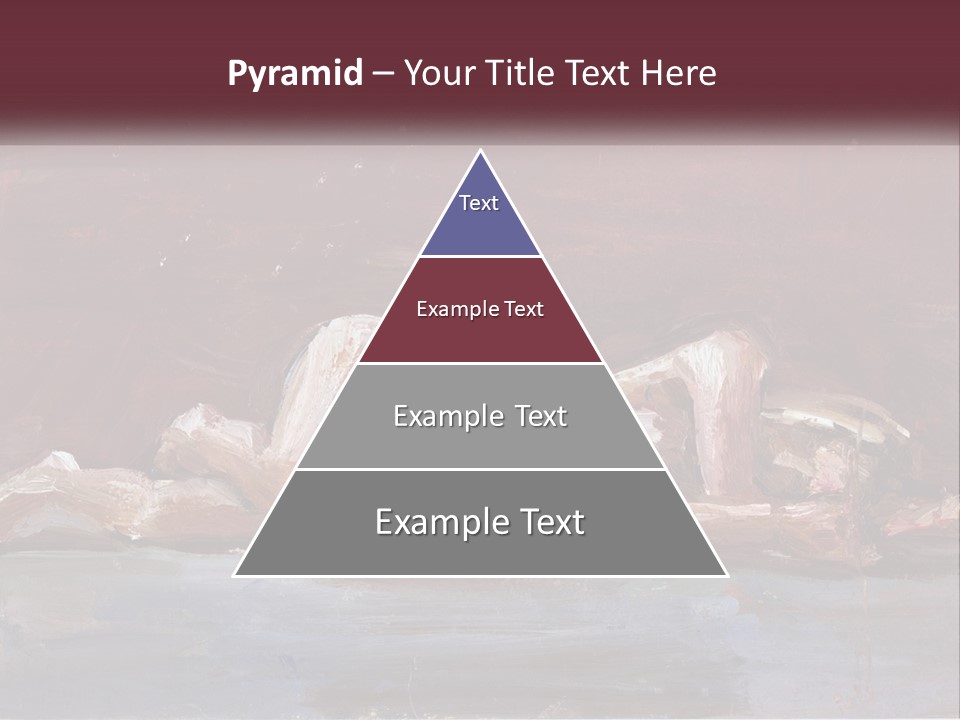 Pyramid – Your Title Text Here

Text

Example Text

Example Text

Example Text